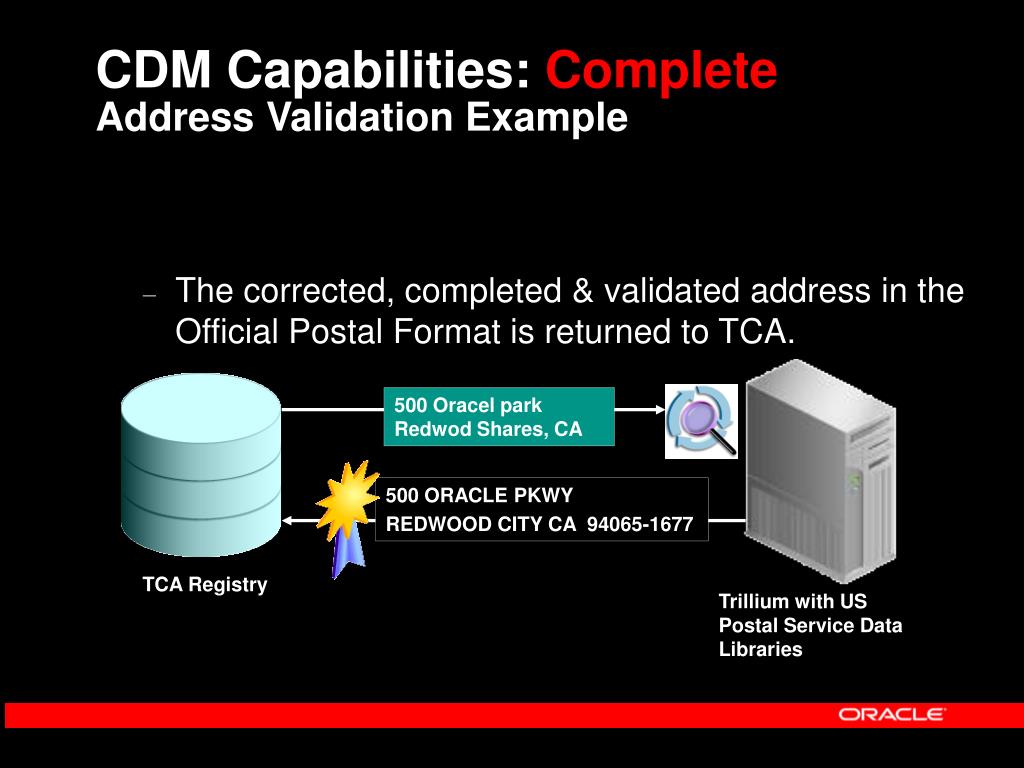 CDM Capabilities: Complete
Address Validation Example

– The corrected, completed & validated address in the Official Postal Format is returned to TCA.

500 Oracel park
Redwod Shares, CA

500 ORACLE PKWY
REDWOOD CITY CA 94065-1677

TCA Registry

Trillium with US Postal Service Data Libraries

ORACLE